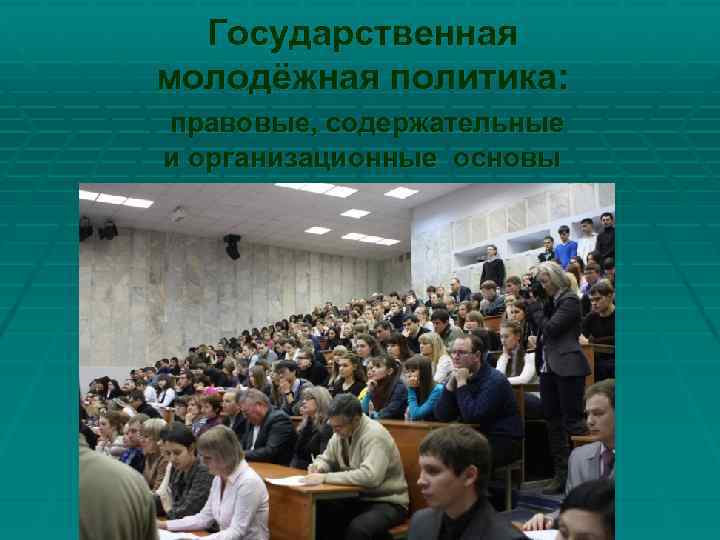 Государственная молодёжная политика:

правовые, содержательные и организационные основы